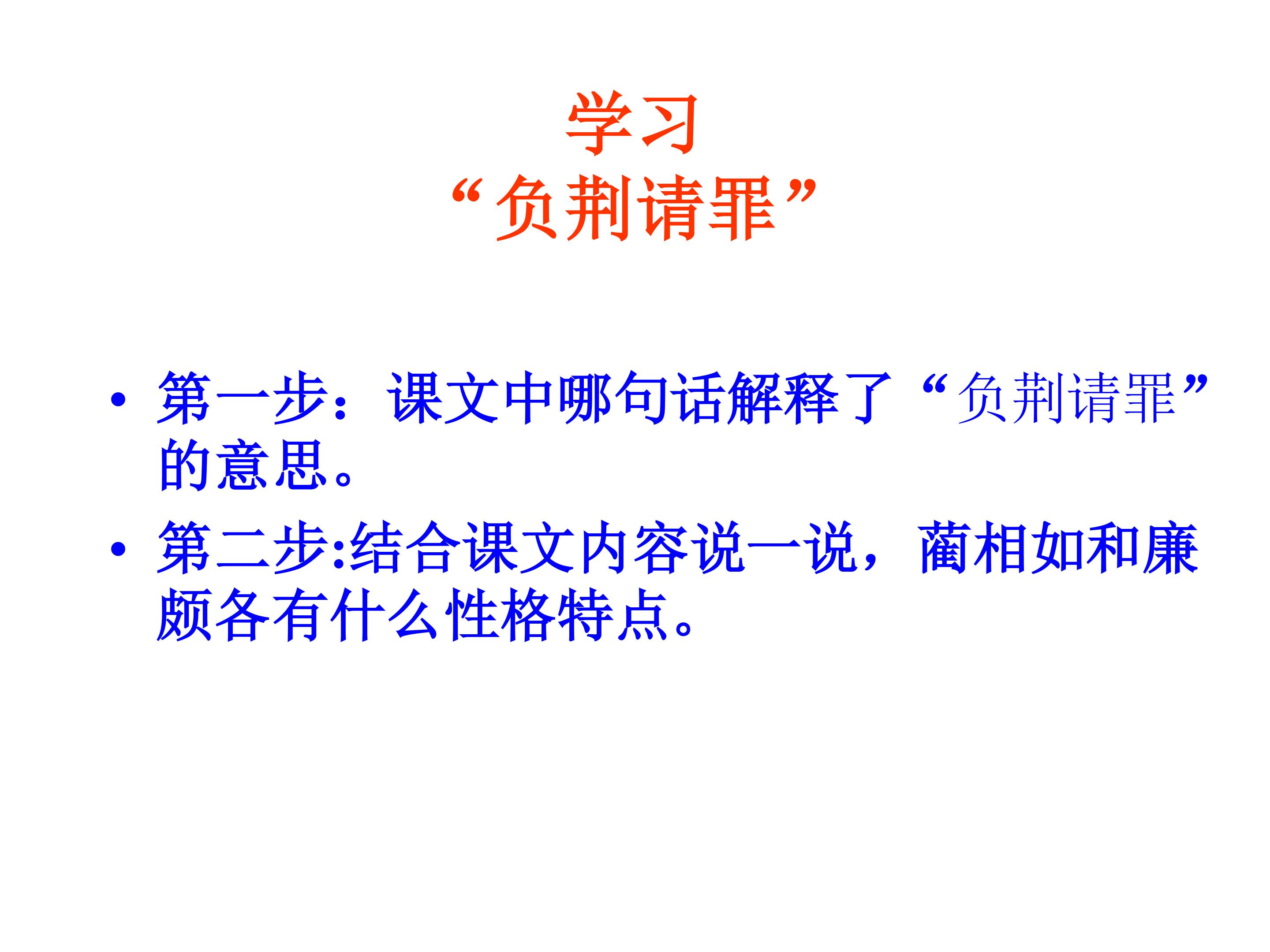 学习
“负荆请罪”

• 第一步：课文中哪句话解释了“负荆请罪”的意思。

• 第二步:结合课文内容说一说，蔺相如和廉颇各有什么性格特点。